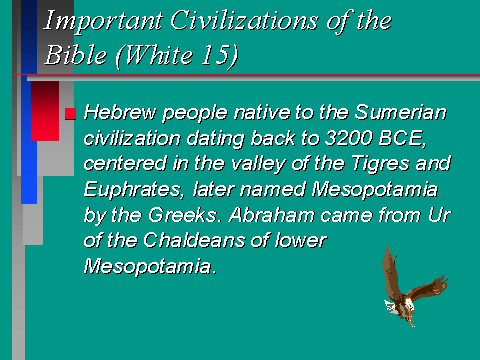 Important Civilizations of the Bible (White 15)

Hebrew people native to the Sumerian civilization dating back to 3200 BCE, centered in the valley of the Tigres and Euphrates, later named Mesopotamia by the Greeks. Abraham came from Ur of the Chaldeans of lower Mesopotamia.